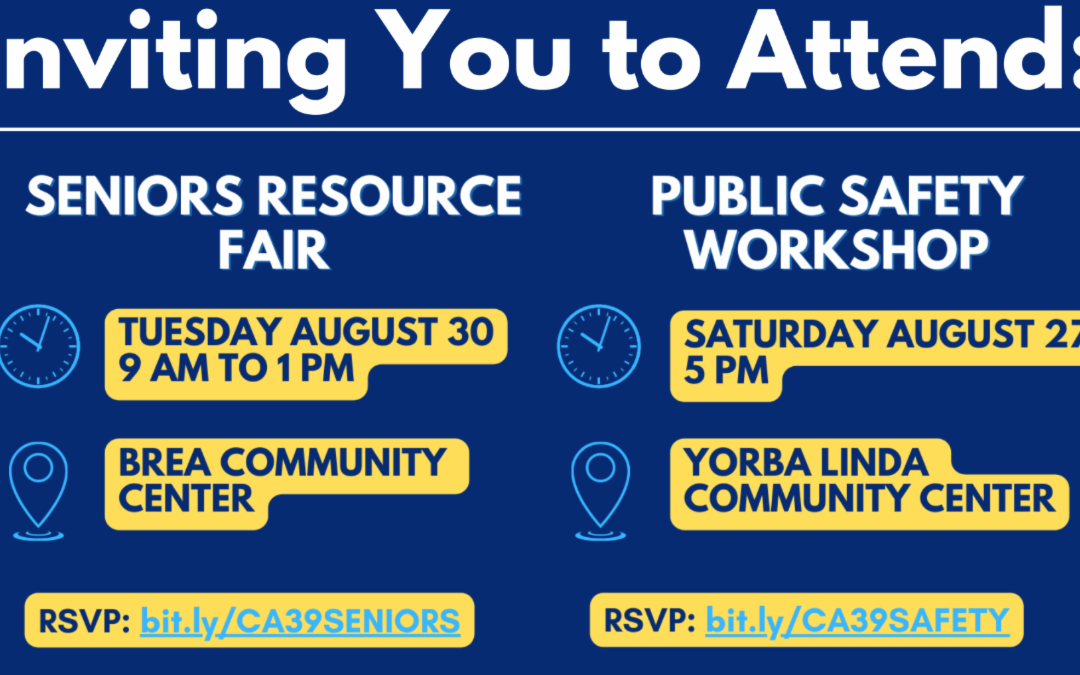 nviting You to Attend:

SENIORS RESOURCE FAIR

TUESDAY AUGUST 30
9 AM TO 1 PM

BREA COMMUNITY CENTER

RSVP: bit.ly/CA39SENIORS

PUBLIC SAFETY WORKSHOP

SATURDAY AUGUST 27
5 PM

YORBA LINDA COMMUNITY CENTER

RSVP: bit.ly/CA39SAFETY